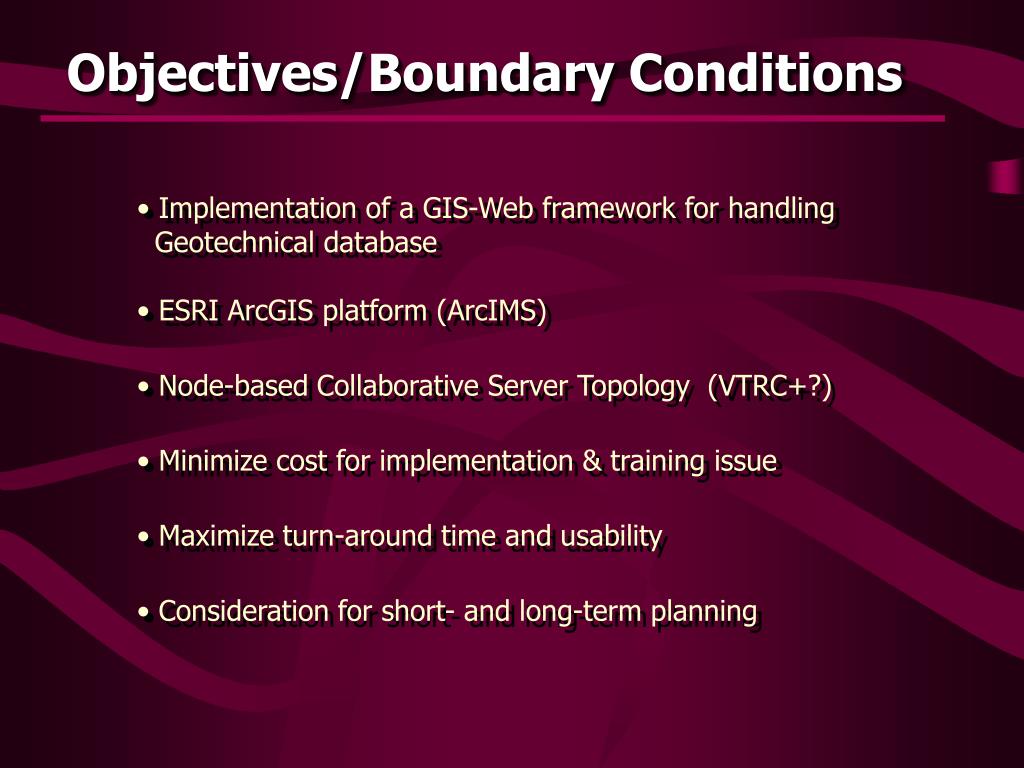 Objectives/Boundary Conditions

• Implementation of a GIS-Web framework for handling Geotechnical database

• ESRI ArcGIS platform (ArcIMS)

• Node-based Collaborative Server Topology (VTRC+?)

• Minimize cost for implementation & training issue

• Maximize turn-around time and usability

• Consideration for short- and long-term planning